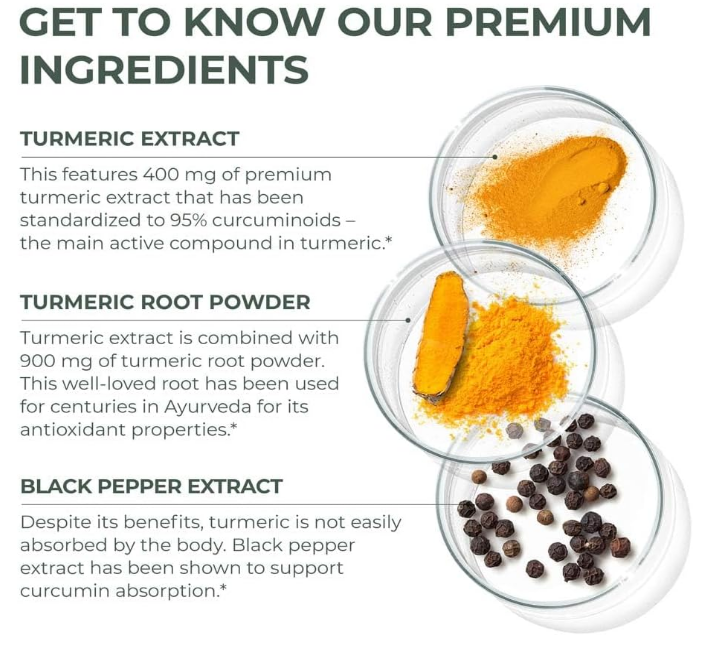 GET TO KNOW OUR PREMIUM INGREDIENTS

TURMERIC EXTRACT

This features 400 mg of premium turmeric extract that has been standardized to 95% curcuminoids – the main active compound in turmeric.*

TURMERIC ROOT POWDER

Turmeric extract is combined with 900 mg of turmeric root powder. This well-loved root has been used for centuries in Ayurveda for its antioxidant properties.*

BLACK PEPPER EXTRACT

Despite its benefits, turmeric is not easily absorbed by the body. Black pepper extract has been shown to support curcumin absorption.*